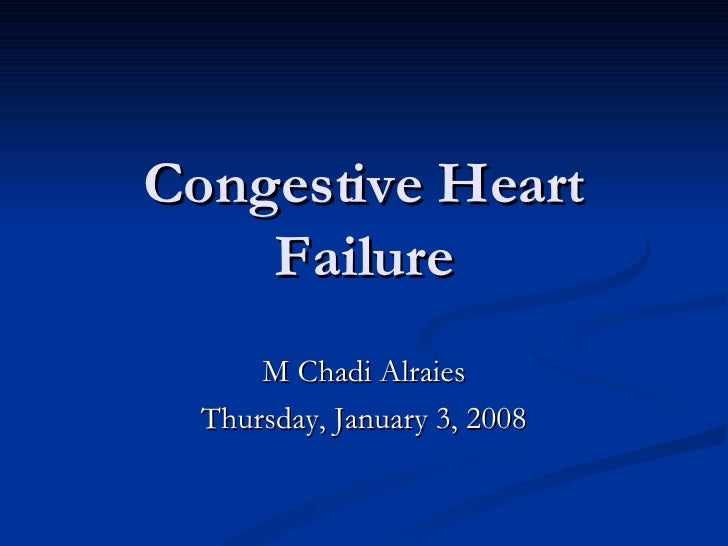 Congestive Heart Failure

M Chadi Alraies

Thursday, January 3, 2008